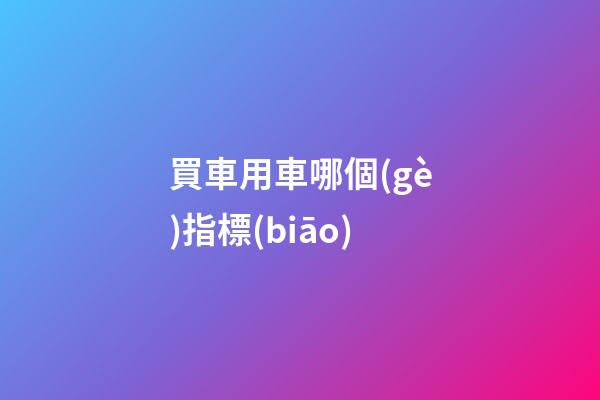 買車用車哪個(gè)指標(biāo)